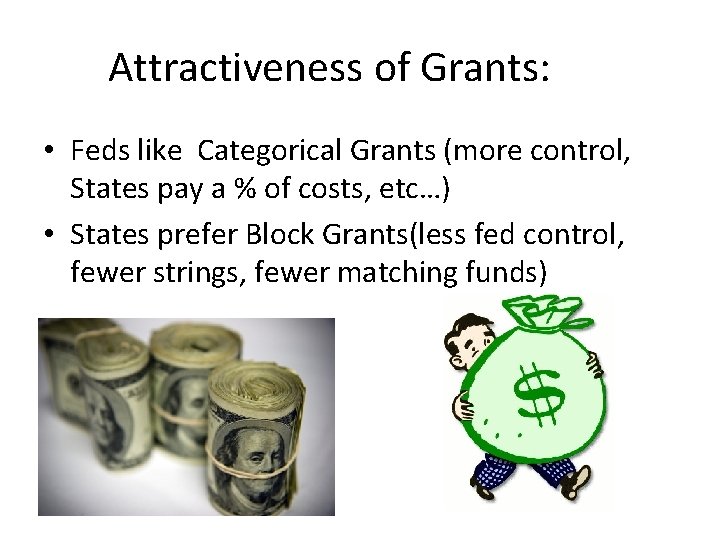 Attractiveness of Grants:

• Feds like Categorical Grants (more control, States pay a % of costs, etc…)
• States prefer Block Grants(less fed control, fewer strings, fewer matching funds)

$